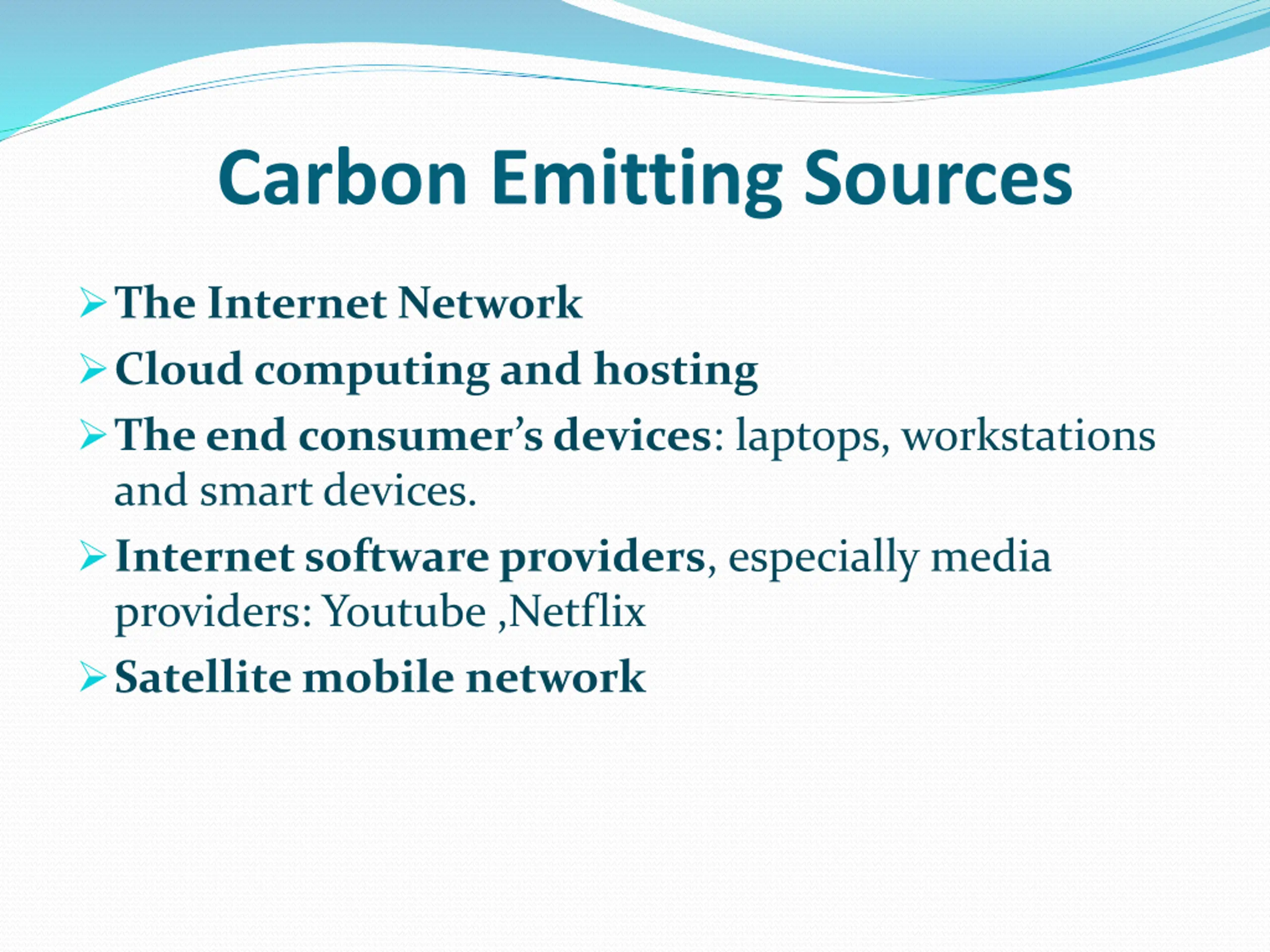 Carbon Emitting Sources

➢ The Internet Network
➢ Cloud computing and hosting
➢ The end consumer’s devices: laptops, workstations and smart devices.
➢ Internet software providers, especially media providers: Youtube ,Netflix
➢ Satellite mobile network